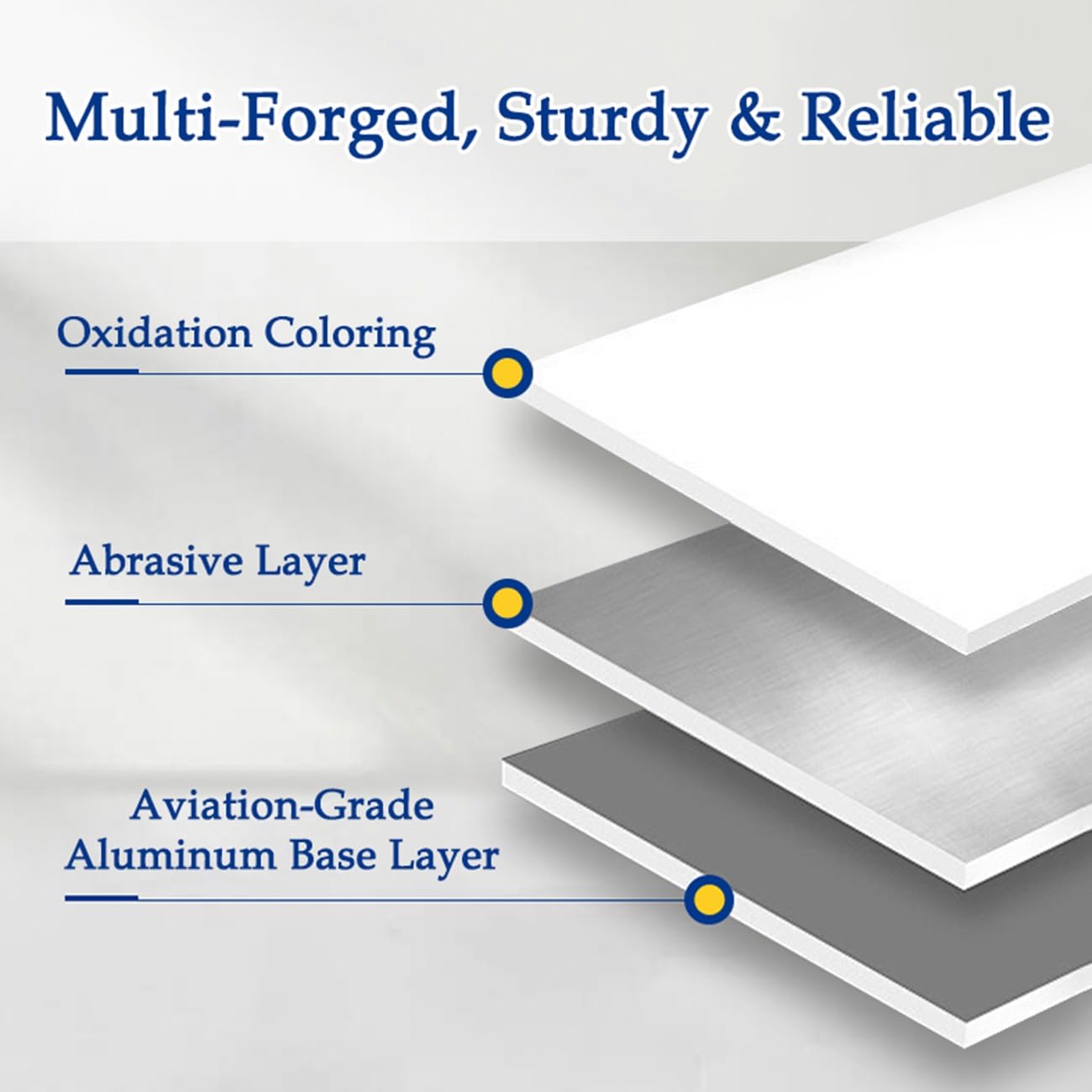 Multi-Forged, Sturdy & Reliable

Oxidation Coloring

Abrasive Layer

Aviation-Grade
Aluminum Base Layer